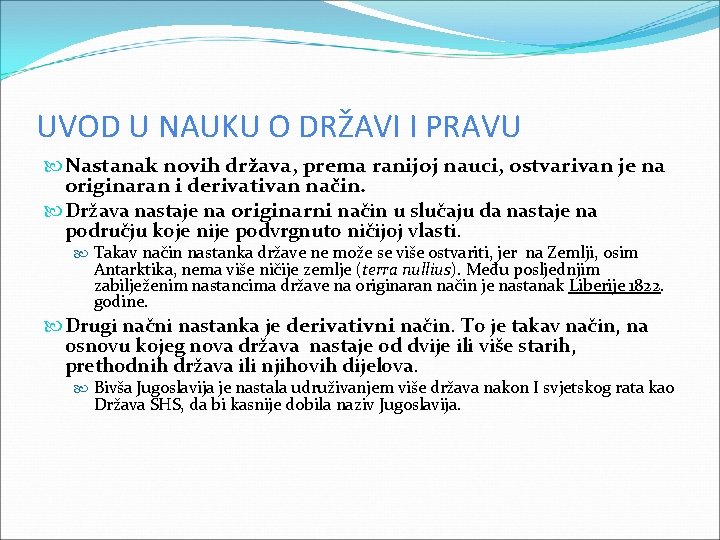 UVOD U NAUKU O DRŽAVI I PRAVU

Nastanak novih država, prema ranijoj nauci, ostvarivan je na originaran i derivativan način.

Država nastaje na originarni način u slučaju da nastaje na području koje nije podvrgnuto ničijoj vlasti.

Takav način nastanka države ne može se više ostvariti, jer na Zemlji, osim Antarktika, nema više ničije zemlje (terra nullius). Među posljednjim zabilježenim nastancima države na originaran način je nastanak Liberije 1822. godine.

Drugi načni nastanka je derivativni način. To je takav način, na osnovu kojeg nova država nastaje od dvije ili više starih, prethodnih država ili njihovih dijelova.

Bivša Jugoslavija je nastala udruživanjem više država nakon I svjetskog rata kao Država SHS, da bi kasnije dobila naziv Jugoslavija.